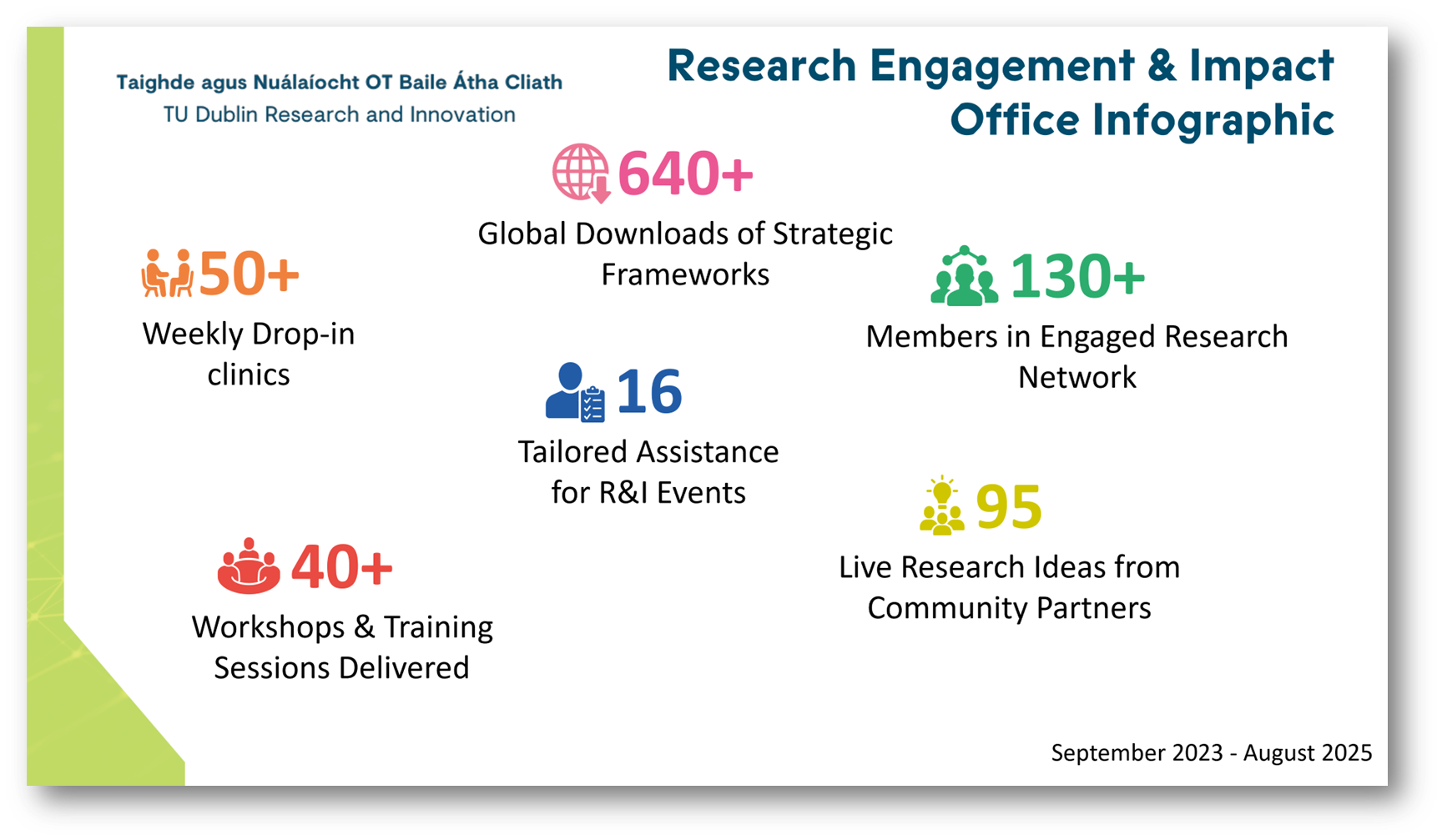 Taighde agus Nuálaíocht OT Baile Átha Cliath
TU Dublin Research and Innovation

Research Engagement & Impact Office Infographic

640+
Global Downloads of Strategic Frameworks

50+
Weekly Drop-in clinics

130+
Members in Engaged Research Network

16
Tailored Assistance for R&I Events

95
Live Research Ideas from Community Partners

40+
Workshops & Training Sessions Delivered

September 2023 - August 2025